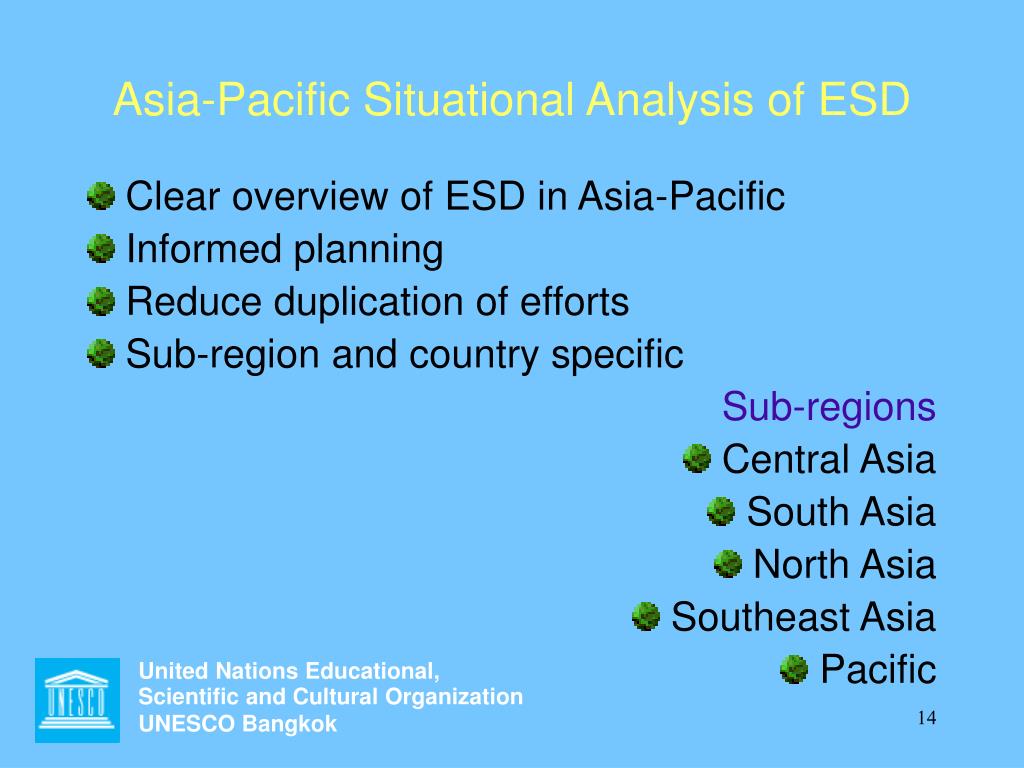 Asia-Pacific Situational Analysis of ESD

Clear overview of ESD in Asia-Pacific
Informed planning
Reduce duplication of efforts
Sub-region and country specific

Sub-regions
Central Asia
South Asia
North Asia
Southeast Asia
Pacific

UNESCO

United Nations Educational,
Scientific and Cultural Organization
UNESCO Bangkok

14